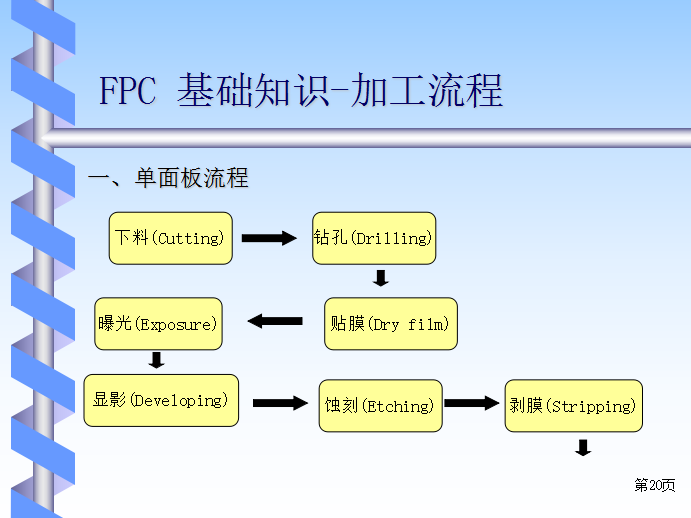 FPC 基础知识-加工流程

一、单面板流程

下料(Cutting)

钻孔(Drilling)

贴膜(Dry film)

曝光(Exposure)

显影(Developing)

蚀刻(Etching)

剥膜(Stripping)

第20页